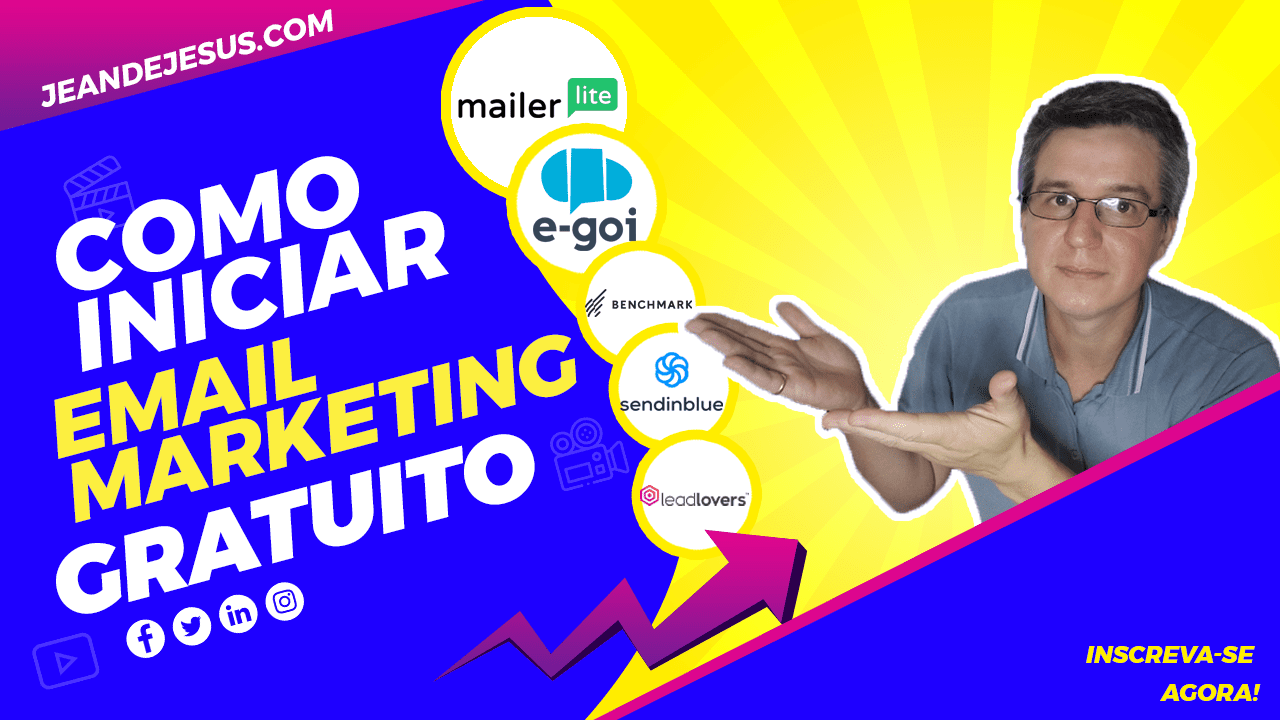 JEANDEJESUS.COM

COMO
INICIAR
EMAIL
MARKETING
GRATUITO

mailer lite

e-goi

BENCHMARK

sendinblue

leadlovers

INSCREVA-SE
AGORA!